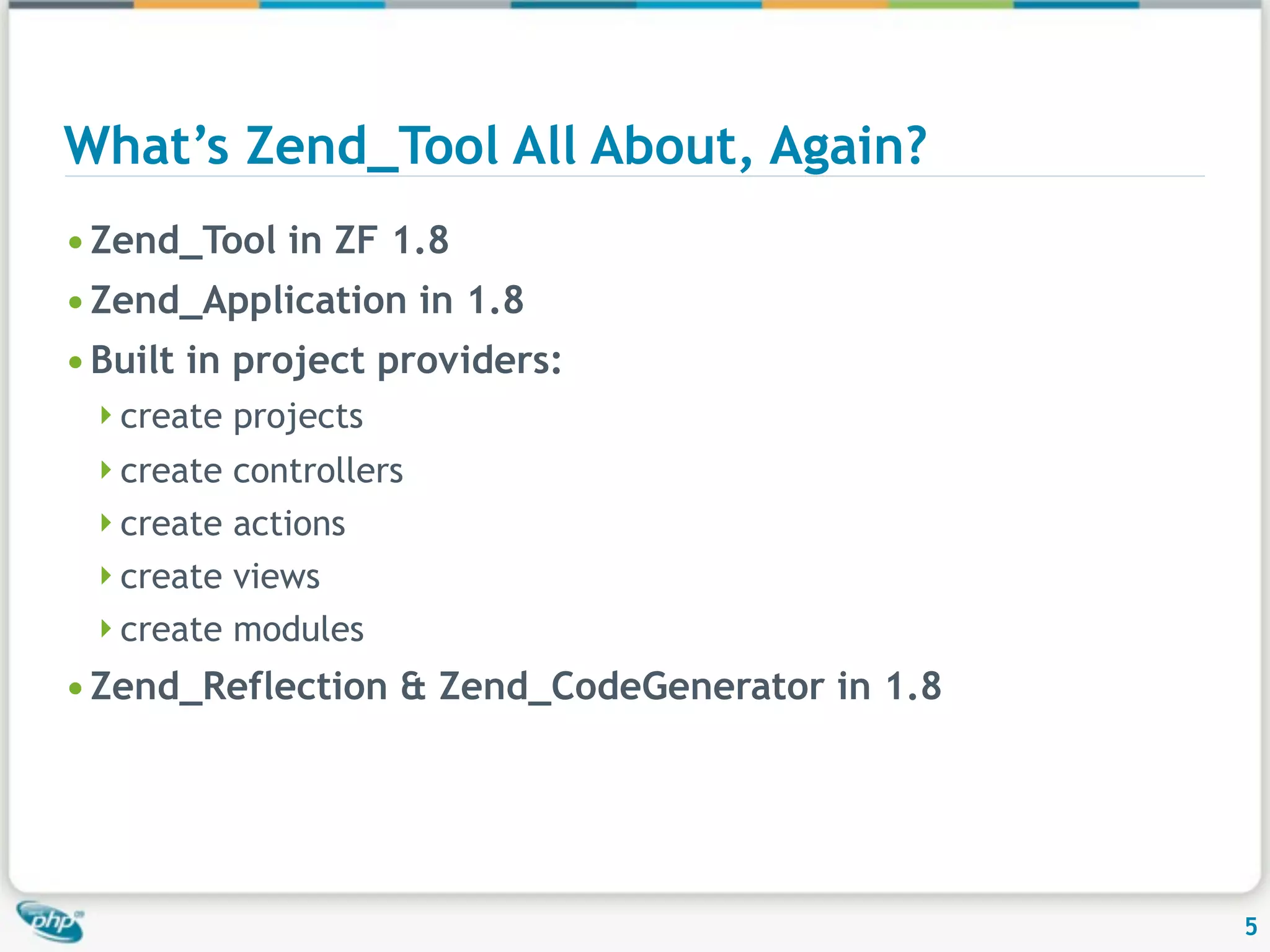 What’s Zend_Tool All About, Again?

• Zend_Tool in ZF 1.8
• Zend_Application in 1.8
• Built in project providers:
  ‣ create projects
  ‣ create controllers
  ‣ create actions
  ‣ create views
  ‣ create modules
• Zend_Reflection & Zend_CodeGenerator in 1.8

php

5